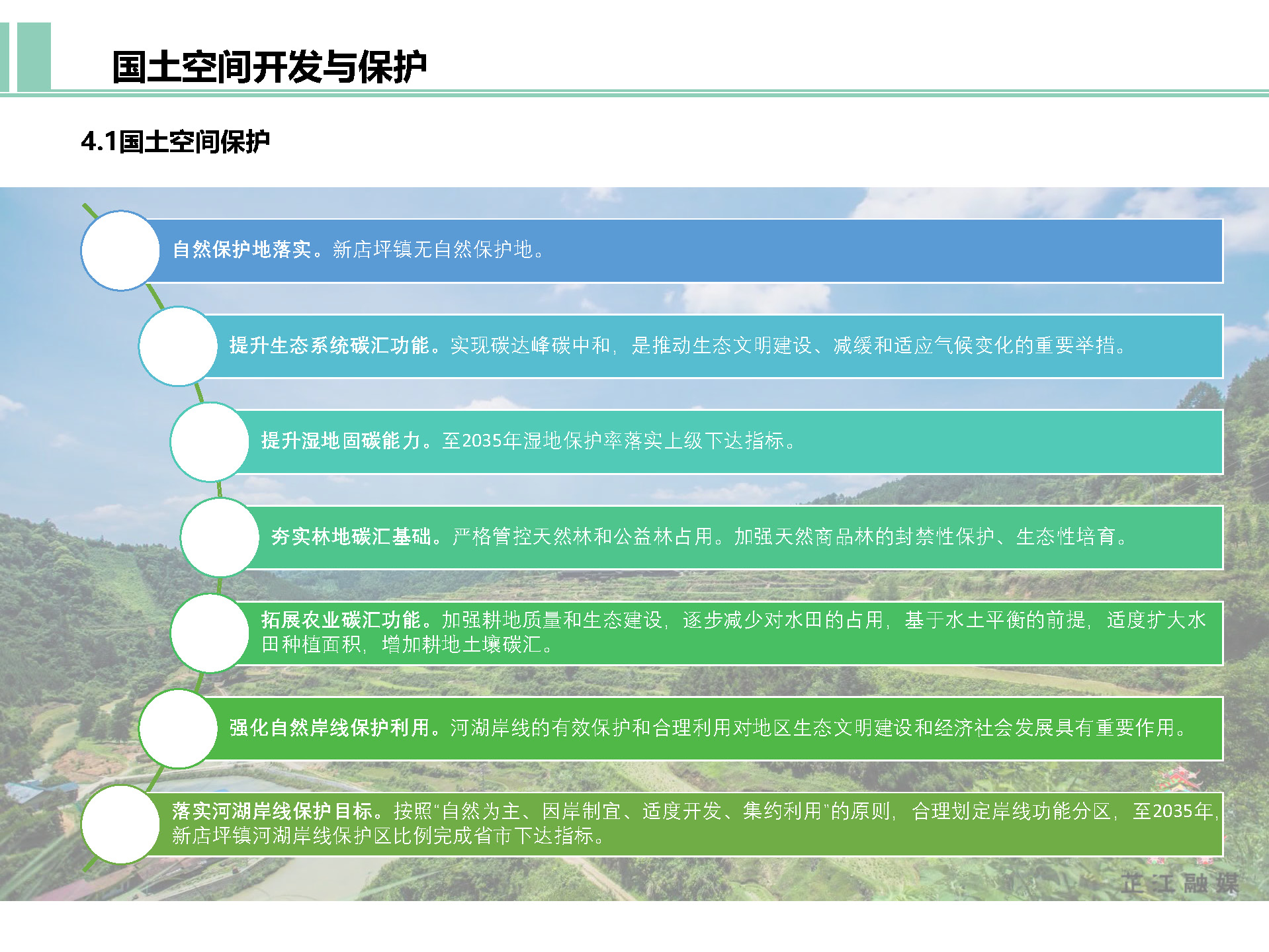 国土空间开发与保护

4.1国土空间保护

自然保护地落实。新店坪镇无自然保护地。

提升生态系统碳汇功能。实现碳达峰碳中和，是推动生态文明建设、减缓和适应气候变化的重要举措。

提升湿地固碳能力。至2035年湿地保护率落实上级下达指标。

夯实林地碳汇基础。严格管控天然林和公益林占用。加强天然商品林的封禁性保护、生态性培育。

拓展农业碳汇功能。加强耕地质量和生态建设，逐步减少对水田的占用，基于水土平衡的前提，适度扩大水田种植面积，增加耕地土壤碳汇。

强化自然岸线保护利用。河湖岸线的有效保护和合理利用对地区生态文明建设和经济社会发展具有重要作用。

落实河湖岸线保护目标。按照“自然为主、因岸制宜、适度开发、集约利用”的原则，合理划定岸线功能分区，至2035年，新店坪镇河湖岸线保护区比例完成省市下达指标。

芷江融媒